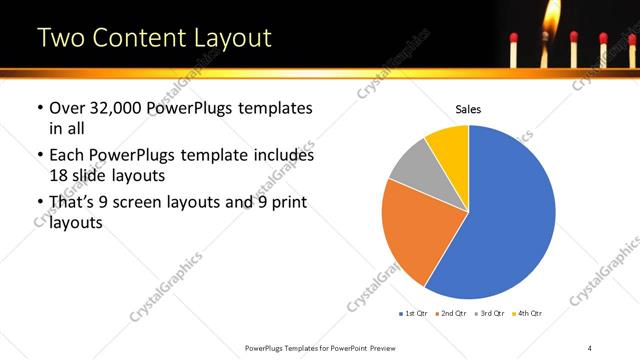 Two Content Layout

• Over 32,000 PowerPlugs templates in all
• Each PowerPlugs template includes 18 slide layouts
• That's 9 screen layouts and 9 print layouts

Sales

1st Qtr 2nd Qtr 3rd Qtr 4th Qtr

CrystalGraphics

PowerPlugs Templates for PowerPoint Preview

4